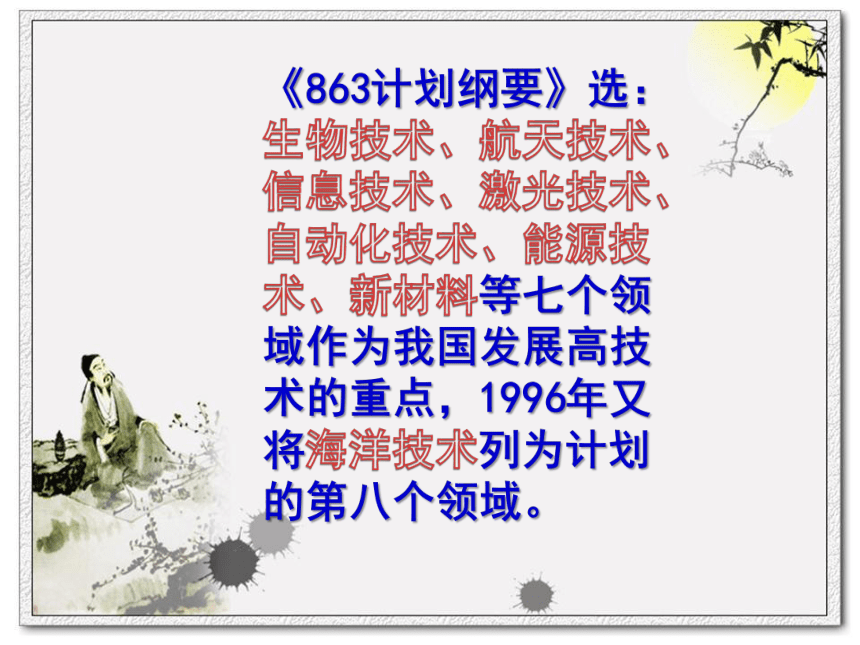 《863计划纲要》选：生物技术、航天技术、信息技术、激光技术、自动化技术、能源技术、新材料等七个领域作为我国发展高技术的重点，1996年又将海洋技术列为计划的第八个领域。